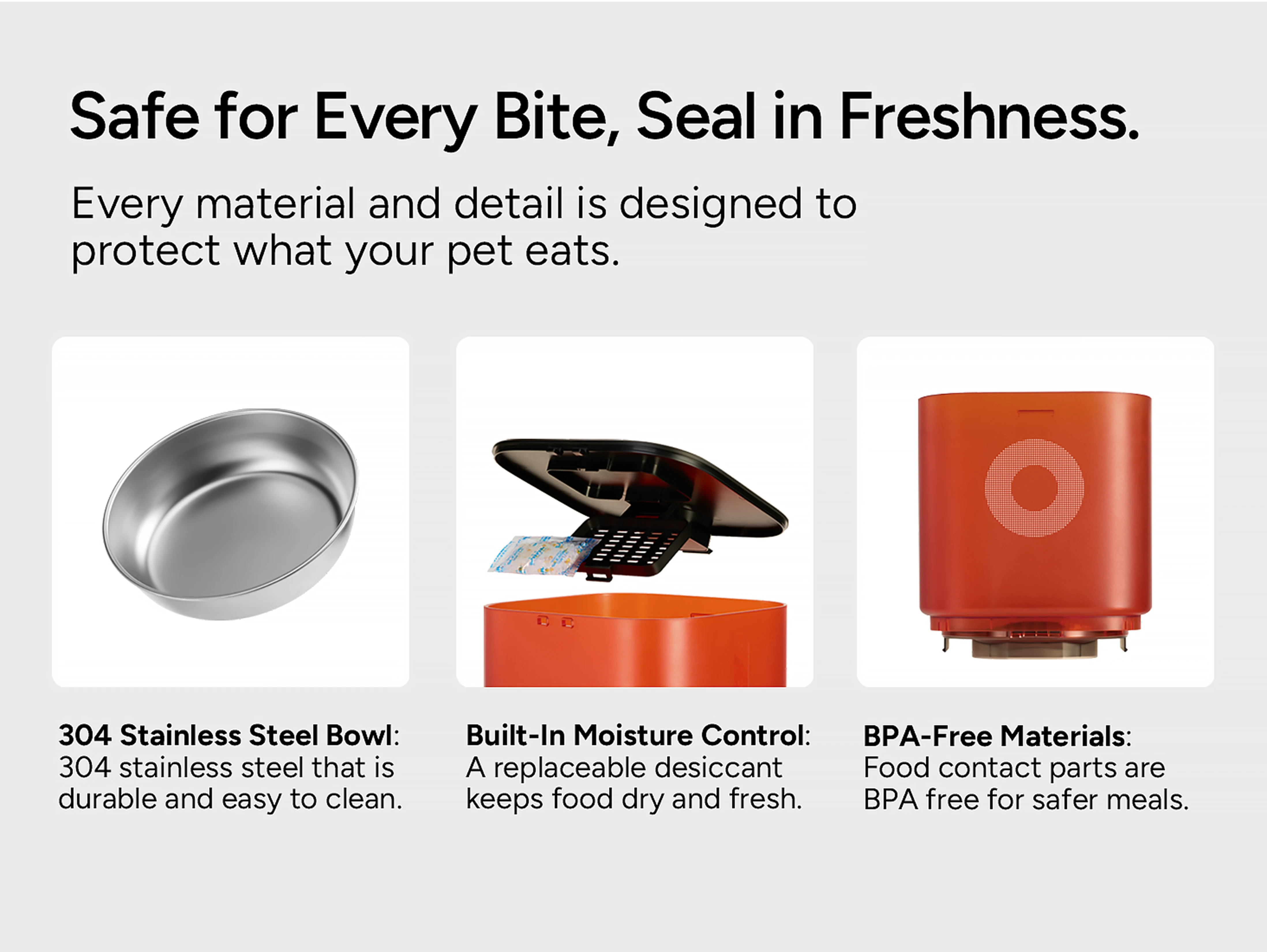 Safe for Every Bite, Seal in Freshness.

Every material and detail is designed to protect what your pet eats.

304 Stainless Steel Bowl: 304 stainless steel that is durable and easy to clean.

Built-In Moisture Control: A replaceable desiccant keeps food dry and fresh.

BPA-Free Materials: Food contact parts are BPA free for safer meals.